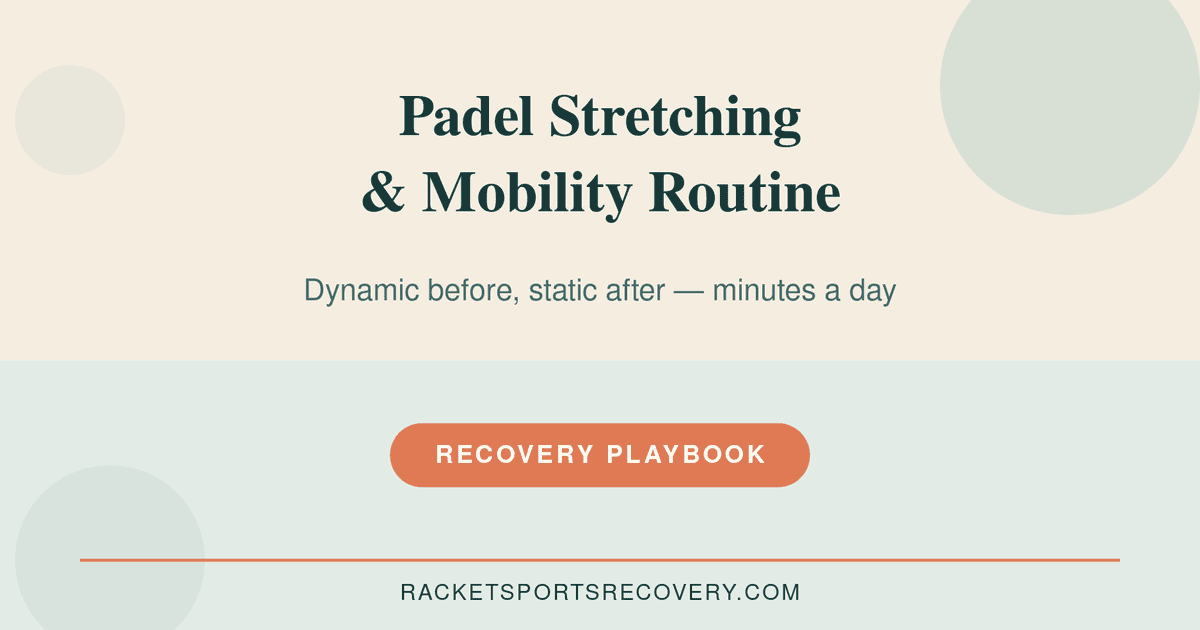 Padel Stretching & Mobility Routine

Dynamic before, static after — minutes a day

RECOVERY PLAYBOOK

RACKETSPORTSRECOVERY.COM